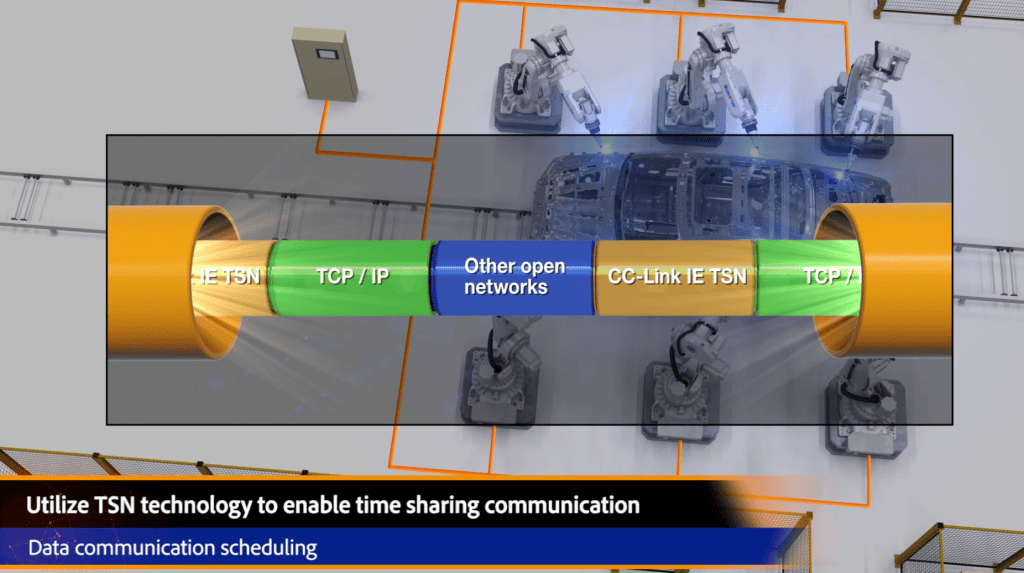 IE TSN TCP / IP Other open networks CC-Link IE TSN TCP /

Utilize TSN technology to enable time sharing communication

Data communication scheduling